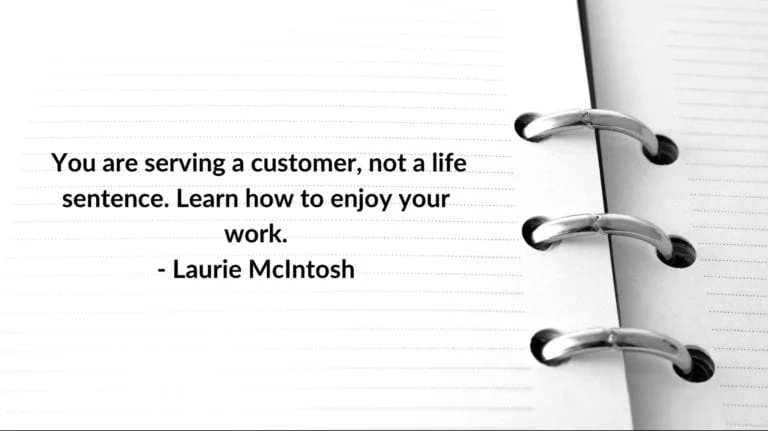 You are serving a customer, not a life sentence. Learn how to enjoy your work.
- Laurie McIntosh